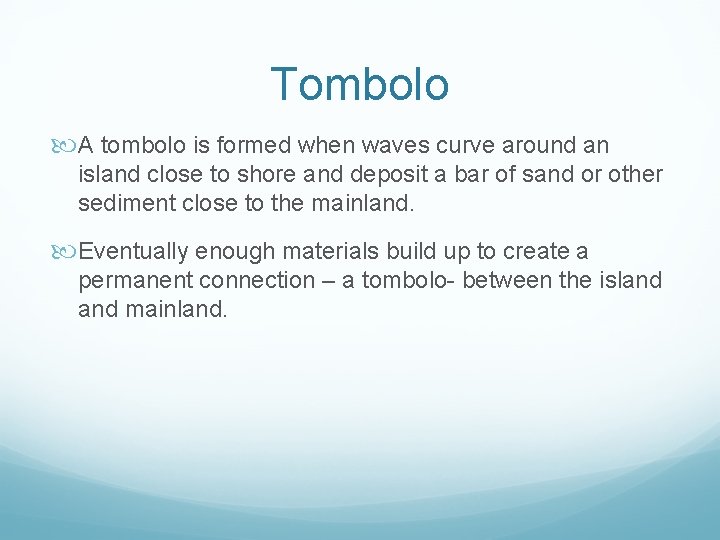 Tombolo

A tombolo is formed when waves curve around an island close to shore and deposit a bar of sand or other sediment close to the mainland.

Eventually enough materials build up to create a permanent connection – a tombolo- between the island and mainland.